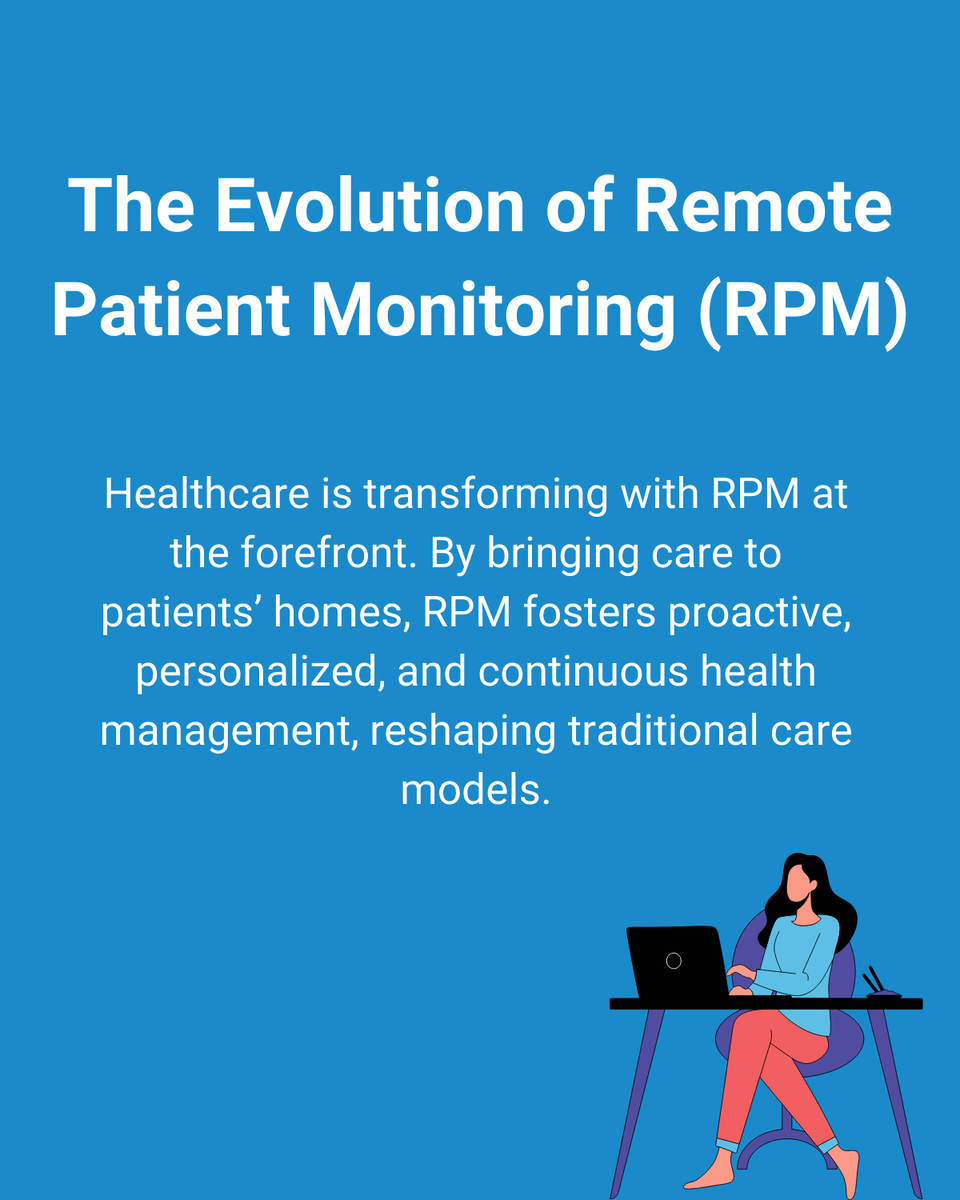 The Evolution of Remote Patient Monitoring (RPM)

Healthcare is transforming with RPM at the forefront. By bringing care to patients’ homes, RPM fosters proactive, personalized, and continuous health management, reshaping traditional care models.